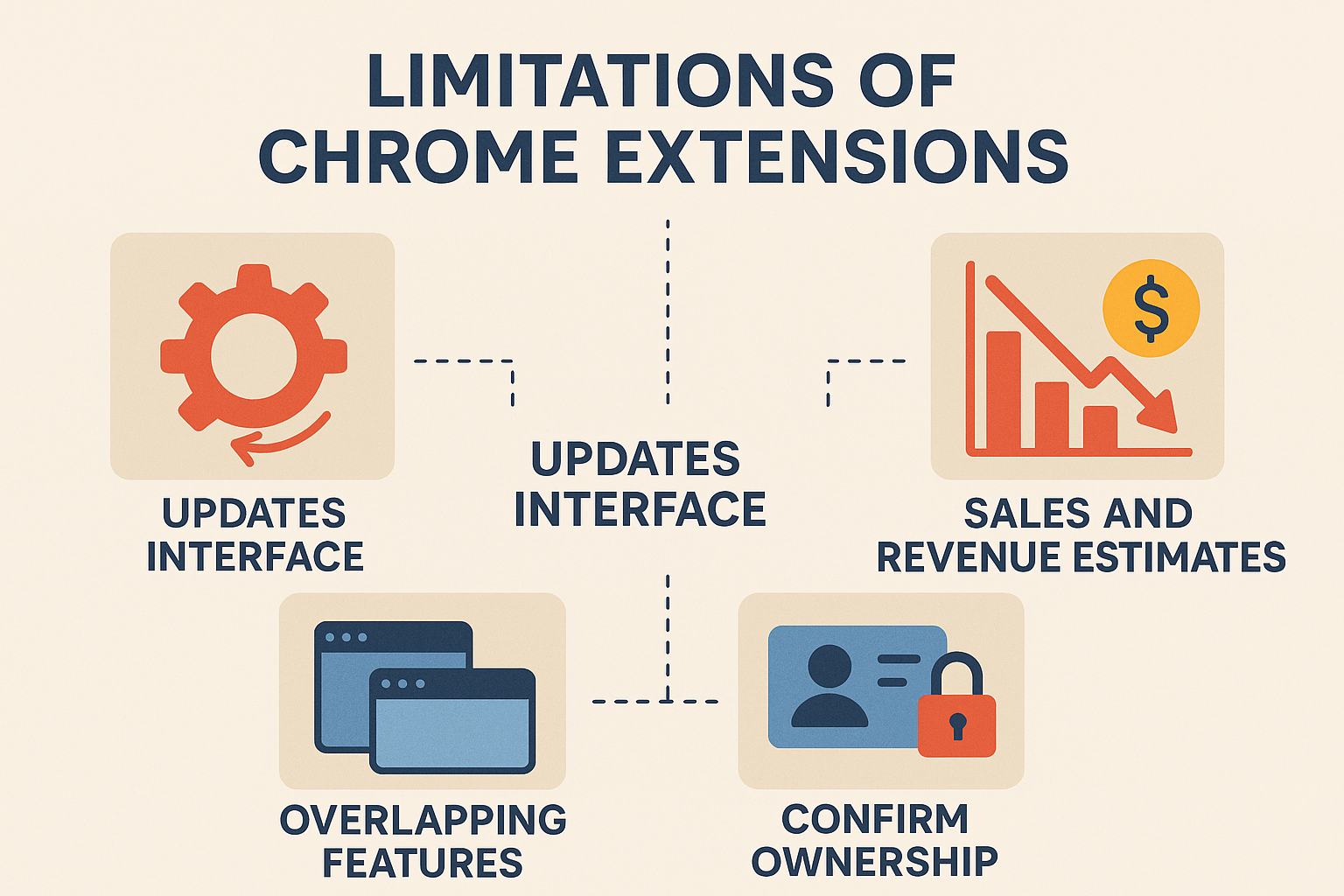 LIMITATIONS OF CHROME EXTENSIONS

UPDATES INTERFACE

UPDATES INTERFACE

$

SALES AND REVENUE ESTIMATES

OVERLAPPING FEATURES

CONFIRM OWNERSHIP